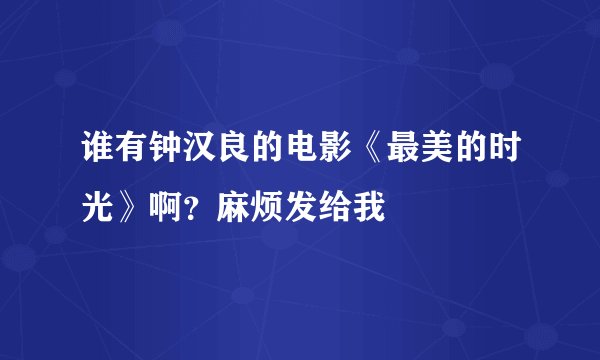 谁有钟汉良的电影《最美的时光》啊？麻烦发给我